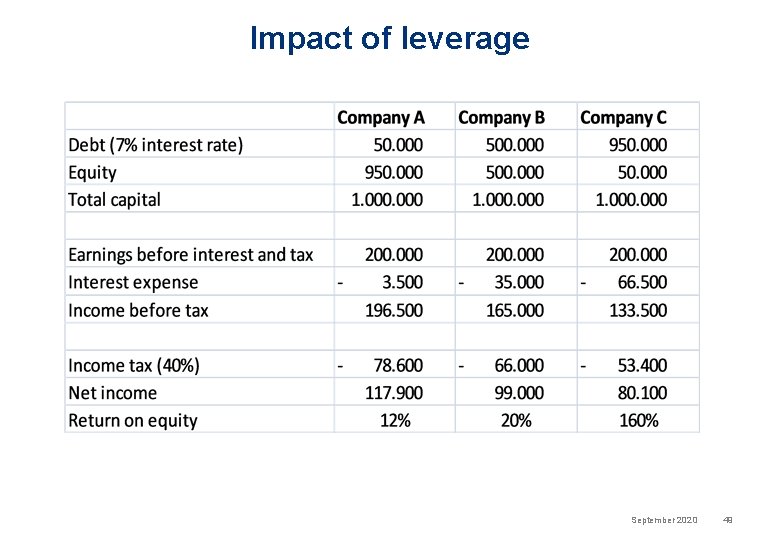 Impact of leverage

| | Company A | Company B | Company C |
|---|---|---|---|
| Debt (7% interest rate) | 50.000 | 500.000 | 950.000 |
| Equity | 950.000 | 500.000 | 50.000 |
| Total capital | 1.000.000 | 1.000.000 | 1.000.000 |
| | | | |
| Earnings before interest and tax | 200.000 | 200.000 | 200.000 |
| Interest expense | - 3.500 | - 35.000 | - 66.500 |
| Income before tax | 196.500 | 165.000 | 133.500 |
| | | | |
| Income tax (40%) | - 78.600 | - 66.000 | - 53.400 |
| Net income | 117.900 | 99.000 | 80.100 |
| Return on equity | 12% | 20% | 160% |

September 2020 49